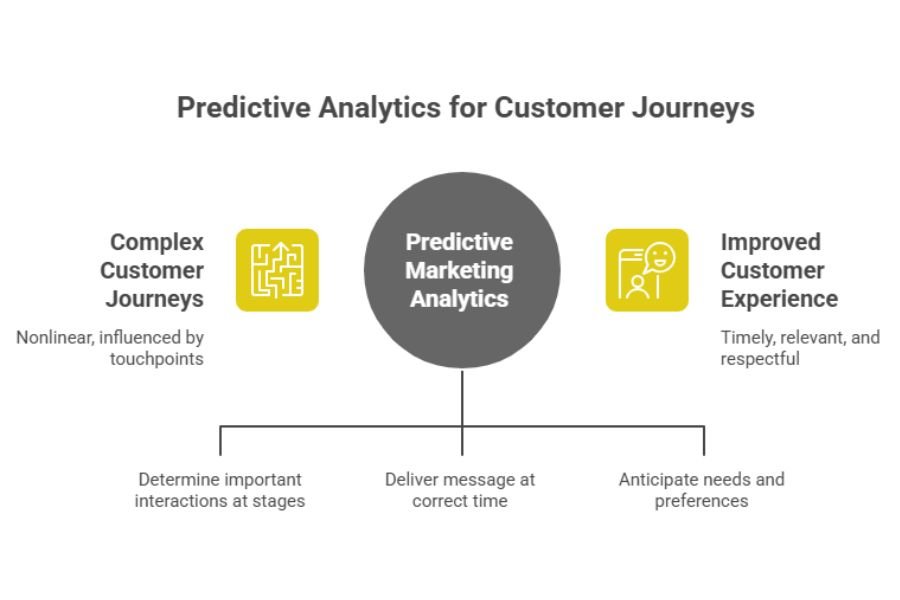 Predictive Analytics for Customer Journeys

Complex Customer Journeys

Nonlinear, influenced by touchpoints

Predictive Marketing Analytics

Improved Customer Experience

Timely, relevant, and respectful

Determine important interactions at stages

Deliver message at correct time

Anticipate needs and preferences